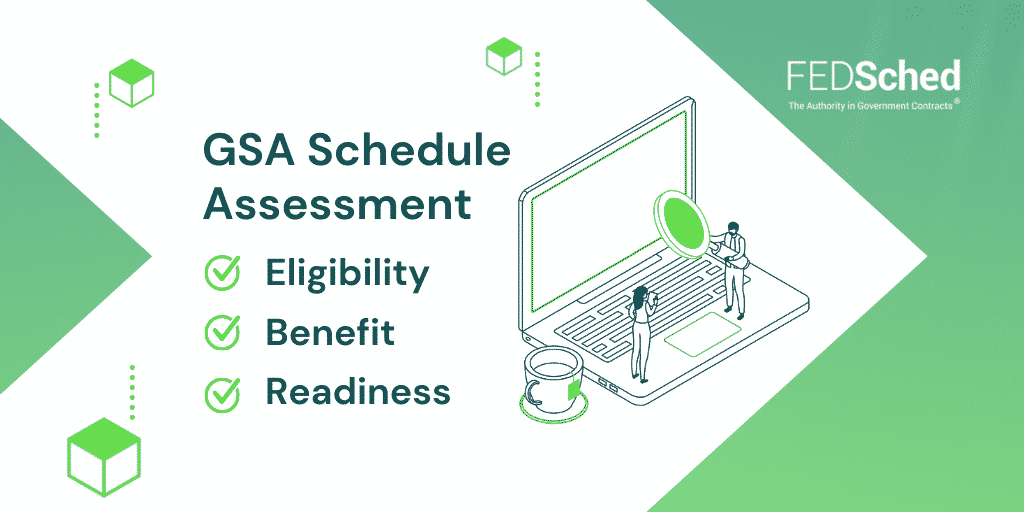 FEDSched
The Authority in Government Contracts®

GSA Schedule Assessment

Eligibility

Benefit

Readiness